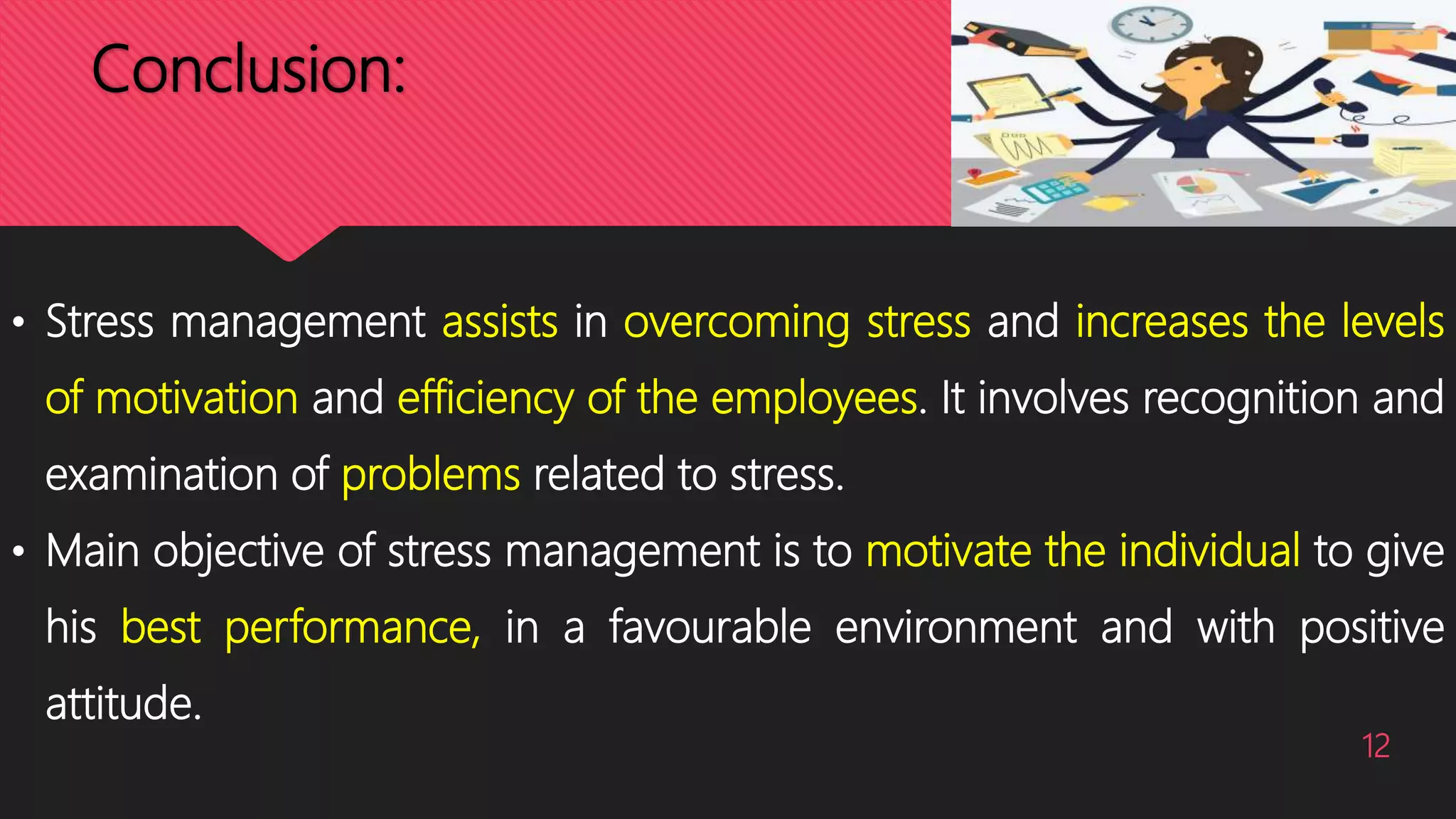 Conclusion:

• Stress management assists in overcoming stress and increases the levels of motivation and efficiency of the employees. It involves recognition and examination of problems related to stress.

• Main objective of stress management is to motivate the individual to give his best performance, in a favourable environment and with positive attitude.

12